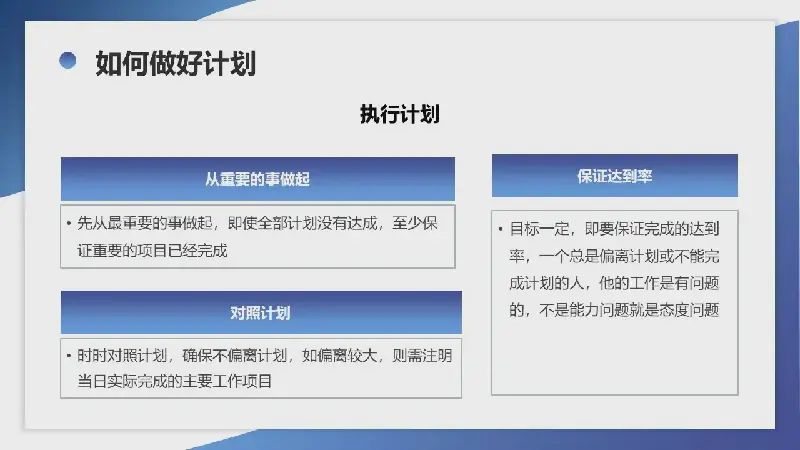 如何做好计划

执行计划

从重要的事做起

• 先从最重要的事做起，即使全部计划没有达成，至少保证重要的项目已经完成

对照计划

• 时时对照计划，确保不偏离计划，如偏离较大，则需注明当日实际完成的主要工作项目

保证达到率

• 目标一定，即要保证完成的达到率，一个总是偏离计划或不能完成计划的人，他的工作是有问题的，不是能力问题就是态度问题